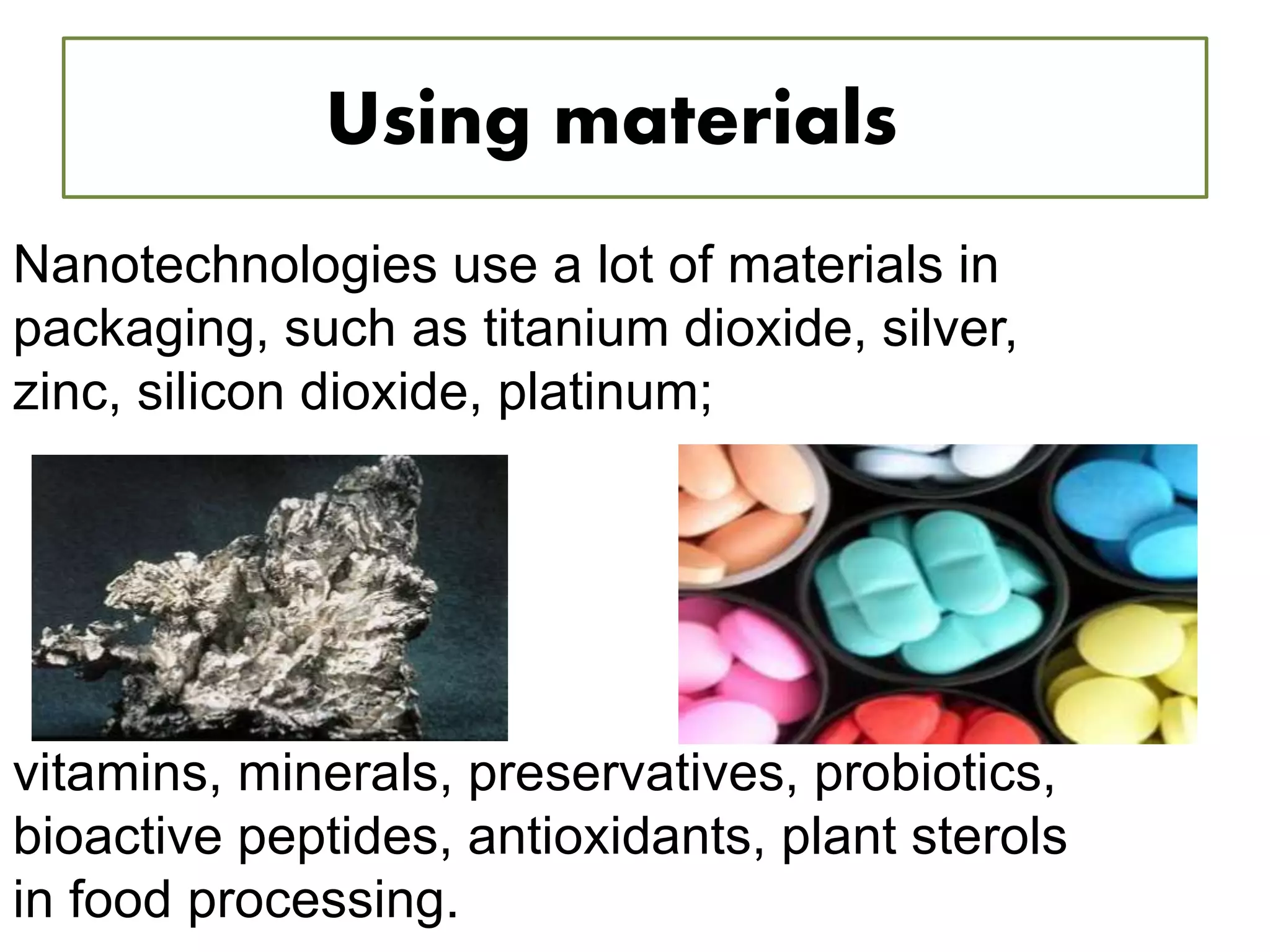 Using materials

Nanotechnologies use a lot of materials in packaging, such as titanium dioxide, silver, zinc, silicon dioxide, platinum;

vitamins, minerals, preservatives, probiotics, bioactive peptides, antioxidants, plant sterols in food processing.